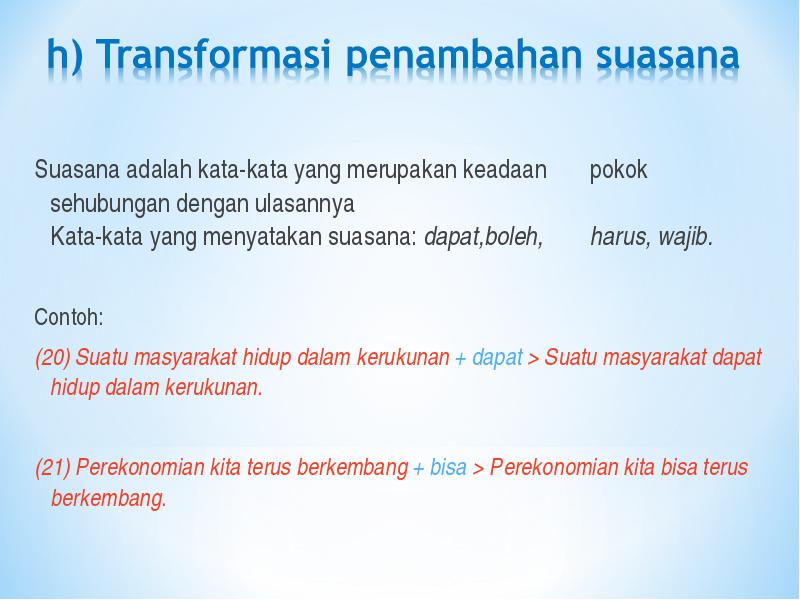 h) Transformasi penambahan suasana

Suasana adalah kata-kata yang merupakan keadaan pokok sehubungan dengan ulasannya
Kata-kata yang menyatakan suasana: dapat,boleh, harus, wajib.

Contoh:
(20) Suatu masyarakat hidup dalam kerukunan + dapat > Suatu masyarakat dapat hidup dalam kerukunan.

(21) Perekonomian kita terus berkembang + bisa > Perekonomian kita bisa terus berkembang.